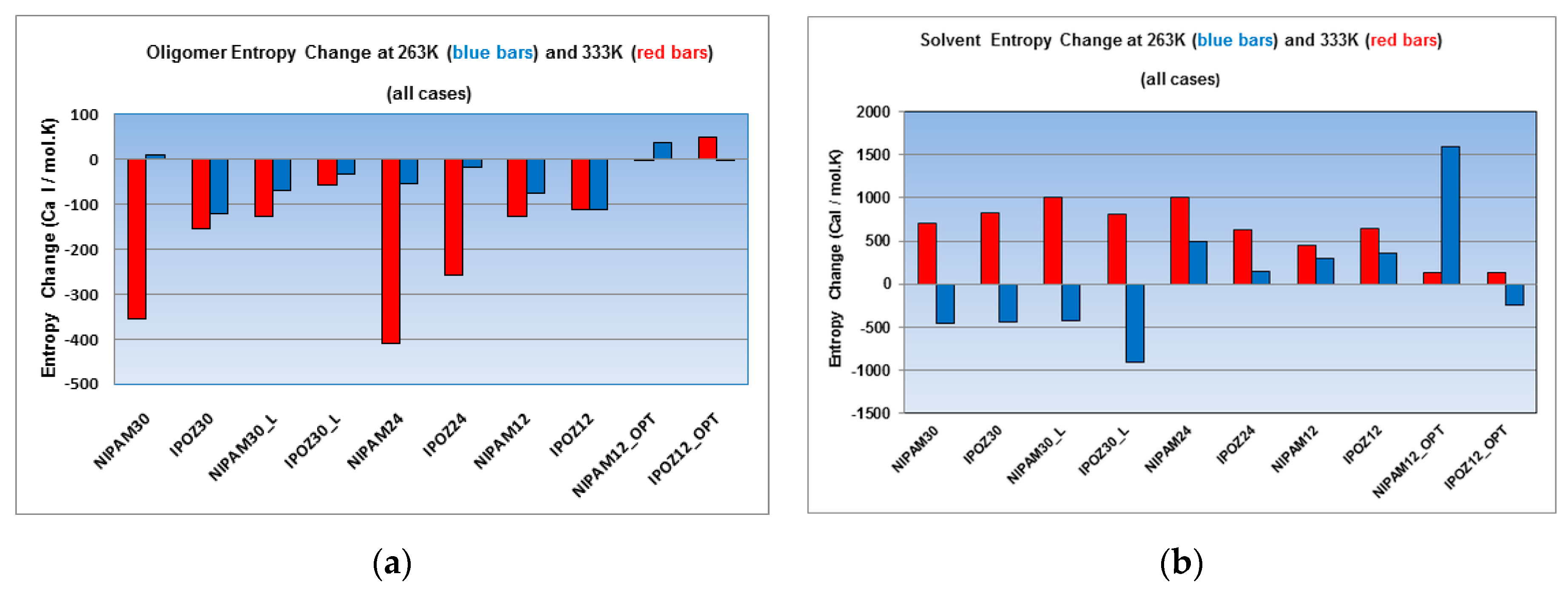 Oligomer Entropy Change at 263K (blue bars) and 333K (red bars)

(all cases)

Entropy Change (Ca l / mol.K)

100
0
-100
-200
-300
-400
-500

NIPAM30
IPOZ30
NIPAM30_L
IPOZ30_L
NIPAM24
IPOZ24
NIPAM12
IPOZ12
NIPAM12_OPT
IPOZ12_OPT

(a)

Solvent Entropy Change at 263K (blue bars) and 333K (red bars)

(all cases)

Entropy Change (Cal / mol.K)

2000
1500
1000
500
0
-500
-1000
-1500

NIPAM30
IPOZ30
NIPAM30_L
IPOZ30_L
NIPAM24
IPOZ24
NIPAM12
IPOZ12
NIPAM12_OPT
IPOZ12_OPT

(b)